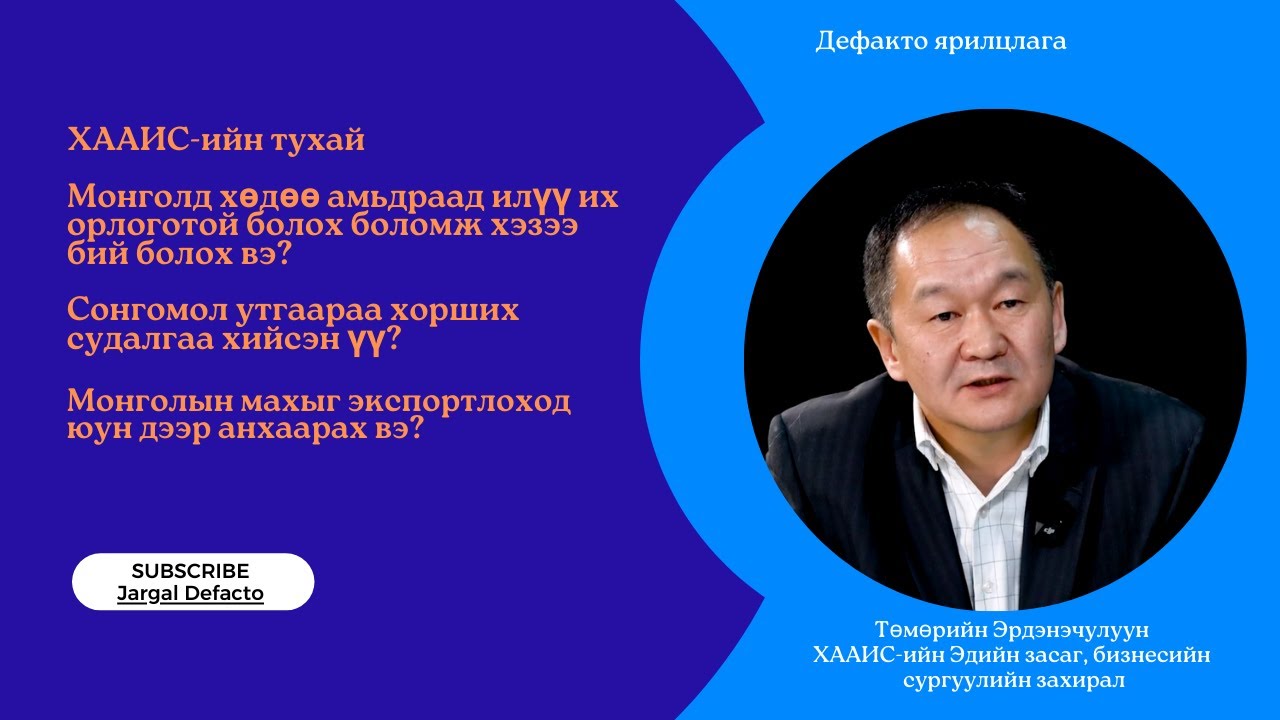 Дефакто ярилцлага

ХААИС-ийн тухай

Монголд хөдөө амьдраад илүү их орлоготой болох боломж хэзээ бий болох вэ?

Сонгомол утгаараа хорших судалгаа хийсэн үү?

Монголын махыг экспортлоход юун дээр анхаарах вэ?

SUBSCRIBE
Jargal Defacto

Төмөрийн Эрдэнэчулуун
ХААИС-ийн Эдийн засаг, бизнесийн сургуулийн захирал